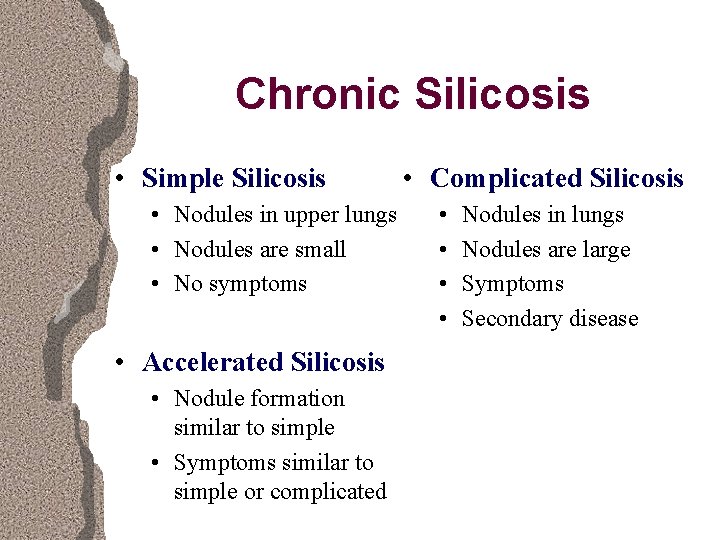 Chronic Silicosis

• Simple Silicosis
  • Nodules in upper lungs
  • Nodules are small
  • No symptoms

• Accelerated Silicosis
  • Nodule formation similar to simple
  • Symptoms similar to simple or complicated

• Complicated Silicosis
  • Nodules in lungs
  • Nodules are large
  • Symptoms
  • Secondary disease